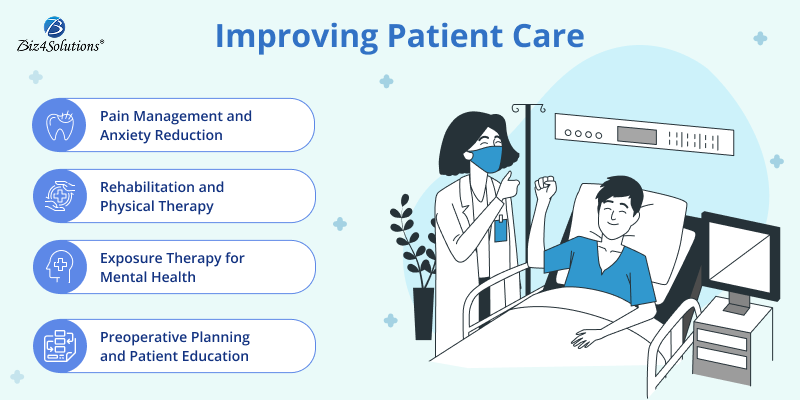 Biz4Solutions®

Improving Patient Care

Pain Management and Anxiety Reduction

Rehabilitation and Physical Therapy

Exposure Therapy for Mental Health

Preoperative Planning and Patient Education